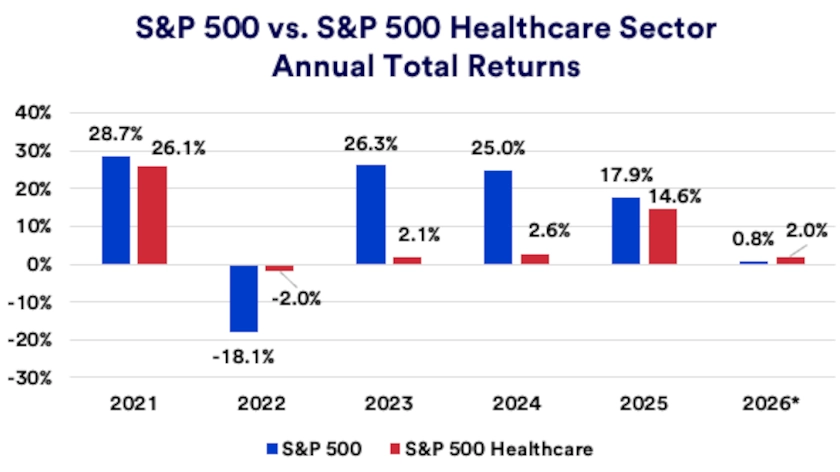 S&P 500 vs. S&P 500 Healthcare Sector
Annual Total Returns

40%
30%
20%
10%
0%
-10%
-20%
-30%

28.7%
26.1%
-18.1%
-2.0%
26.3%
2.1%
25.0%
2.6%
17.9%
14.6%
0.8%
2.0%

2021
2022
2023
2024
2025
2026*

S&P 500
S&P 500 Healthcare